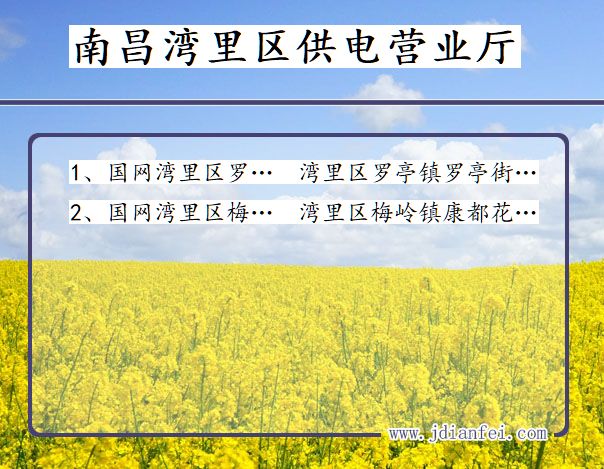 南昌湾里区供电营业厅

1、国网湾里区罗…　湾里区罗亭镇罗亭街…

2、国网湾里区梅…　湾里区梅岭镇康都花…

www.jdianfei.com